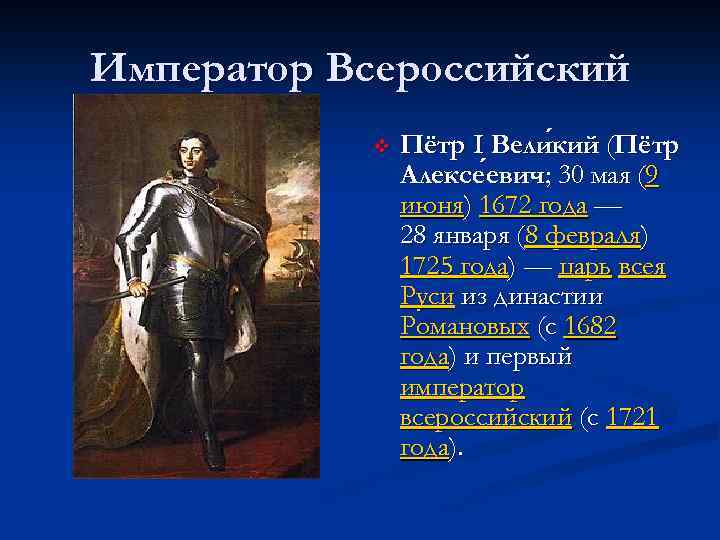 Император Всероссийский

Пётр I Вели́кий (Пётр Алексе́евич; 30 мая (9 июня) 1672 года — 28 января (8 февраля) 1725 года) — царь всея Руси из династии Романовых (с 1682 года) и первый император всероссийский (с 1721 года).